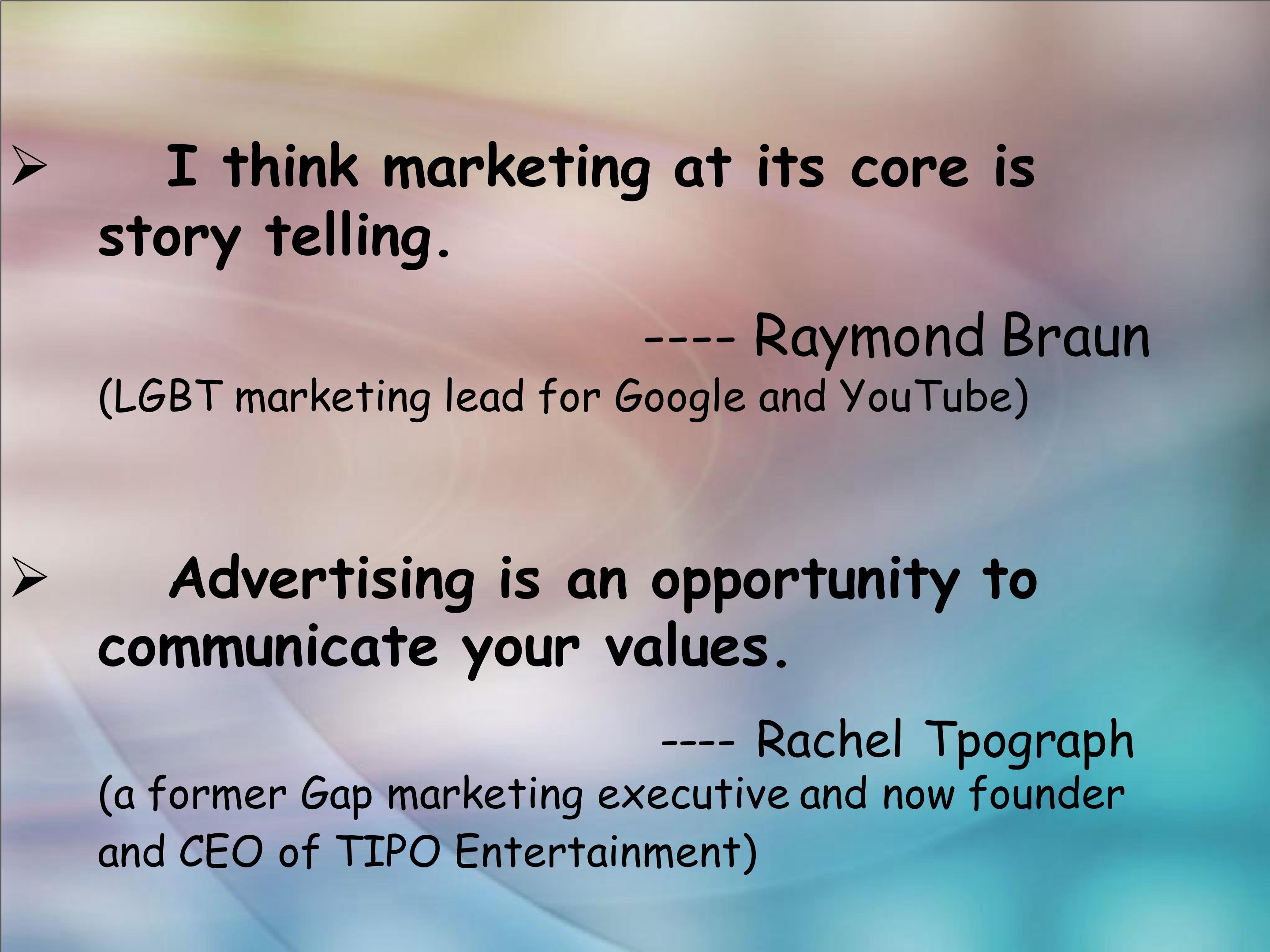 ➢ I think marketing at its core is story telling.

---- Raymond Braun
(LGBT marketing lead for Google and YouTube)

➢ Advertising is an opportunity to communicate your values.

---- Rachel Tpograph
(a former Gap marketing executive and now founder and CEO of TIPO Entertainment)